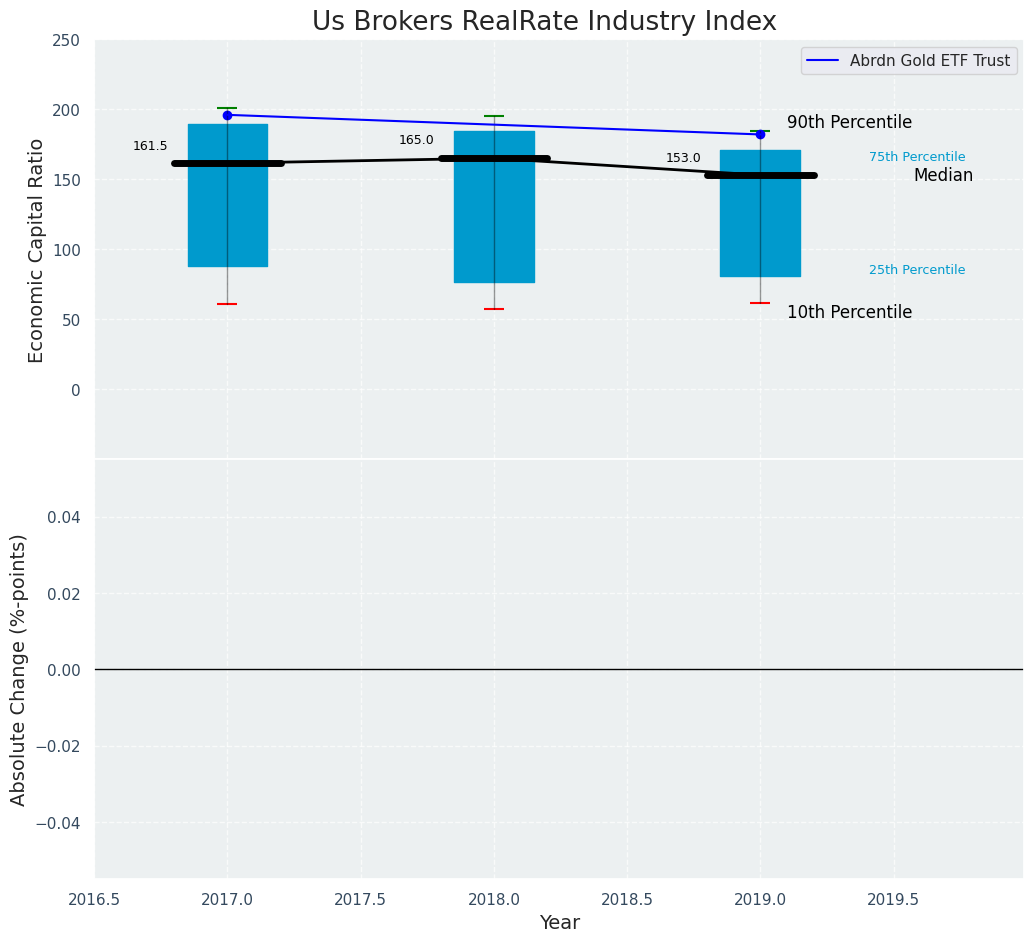 Us Brokers RealRate Industry Index

Abrdn Gold ETF Trust

Economic Capital Ratio

250
200
150
100
50
0

161.5
165.0
153.0

90th Percentile
75th Percentile
Median
25th Percentile
10th Percentile

Absolute Change (%-points)

0.04
0.02
0.00
−0.02
−0.04

2016.5
2017.0
2017.5
2018.0
2018.5
2019.0
2019.5

Year